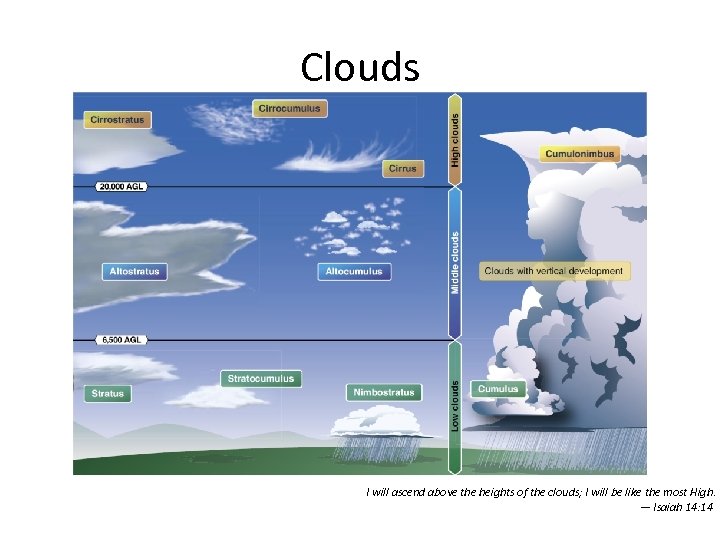 Clouds

Cirrostratus

Cirrocumulus

Cirrus

High clouds

Cumulonimbus

20,000 AGL

Altostratus

Altocumulus

Middle clouds

Clouds with vertical development

6,500 AGL

Stratus

Stratocumulus

Nimbostratus

Low clouds

Cumulus

I will ascend above the heights of the clouds; I will be like the most High.
— Isaiah 14:14